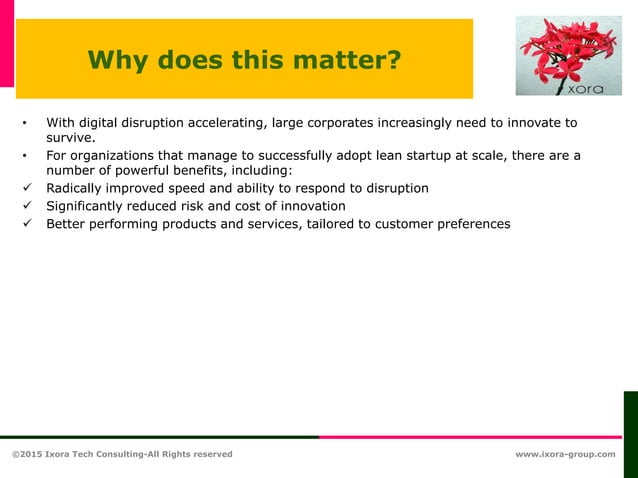 Why does this matter?

xora

• With digital disruption accelerating, large corporates increasingly need to innovate to survive.
• For organizations that manage to successfully adopt lean startup at scale, there are a number of powerful benefits, including:
✓ Radically improved speed and ability to respond to disruption
✓ Significantly reduced risk and cost of innovation
✓ Better performing products and services, tailored to customer preferences

©2015 Ixora Tech Consulting-All Rights reserved

www.ixora-group.com